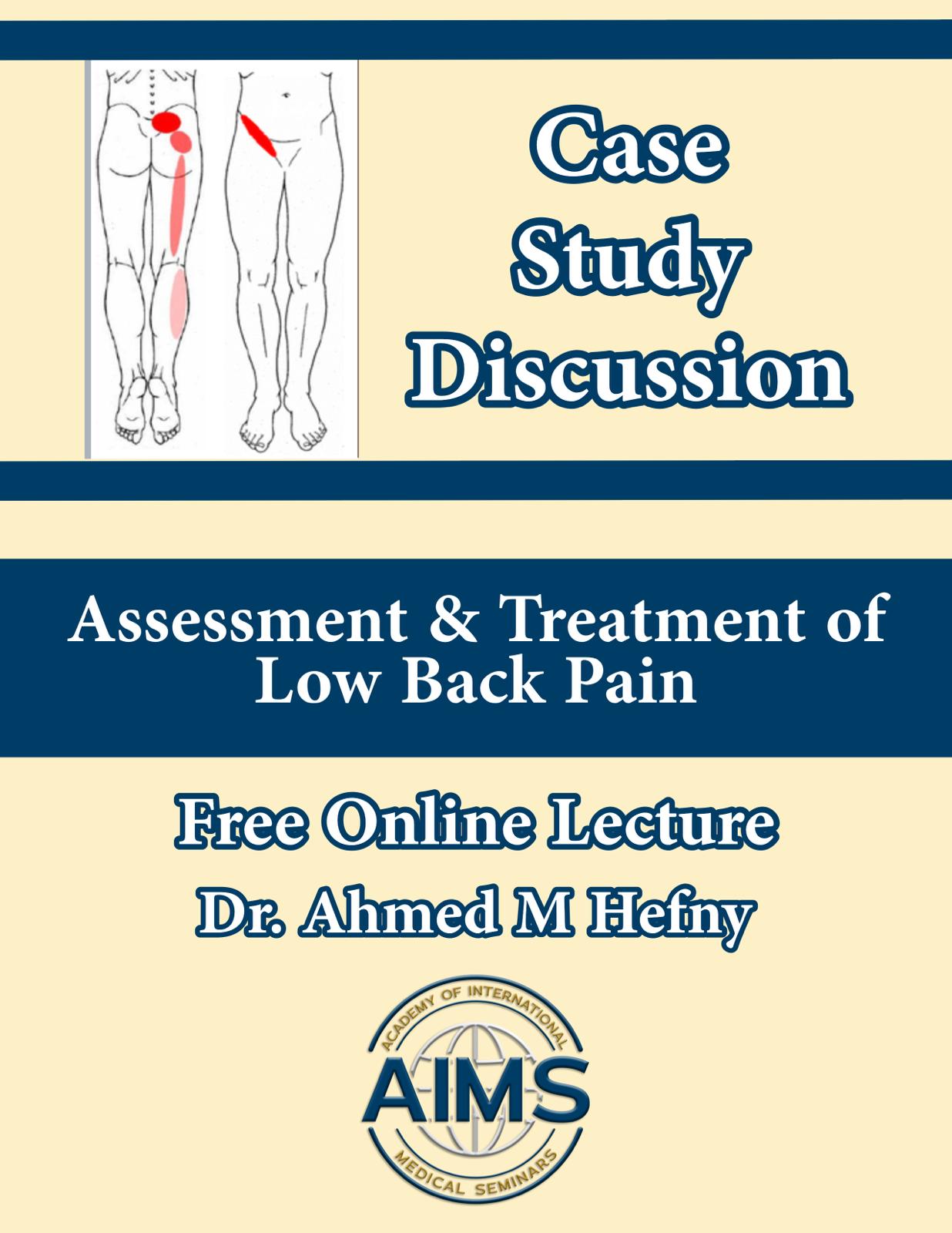 Case Study Discussion

Assessment & Treatment of Low Back Pain

Free Online Lecture

Dr. Ahmed M Hefny

ACADEMY OF INTERNATIONAL

AIMS

MEDICAL SEMINARS